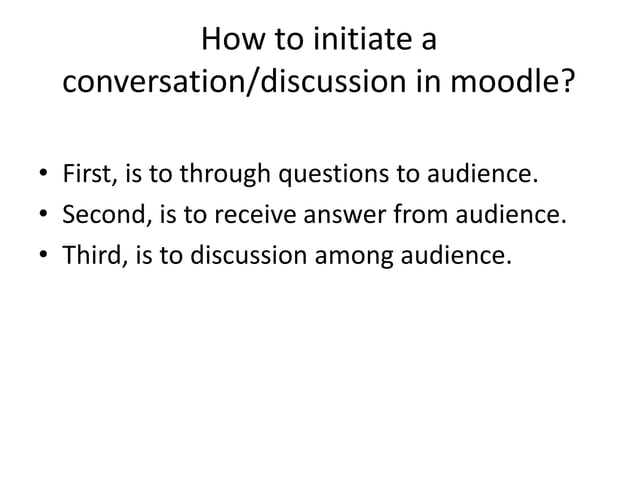 How to initiate a conversation/discussion in moodle?

• First, is to through questions to audience.
• Second, is to receive answer from audience.
• Third, is to discussion among audience.